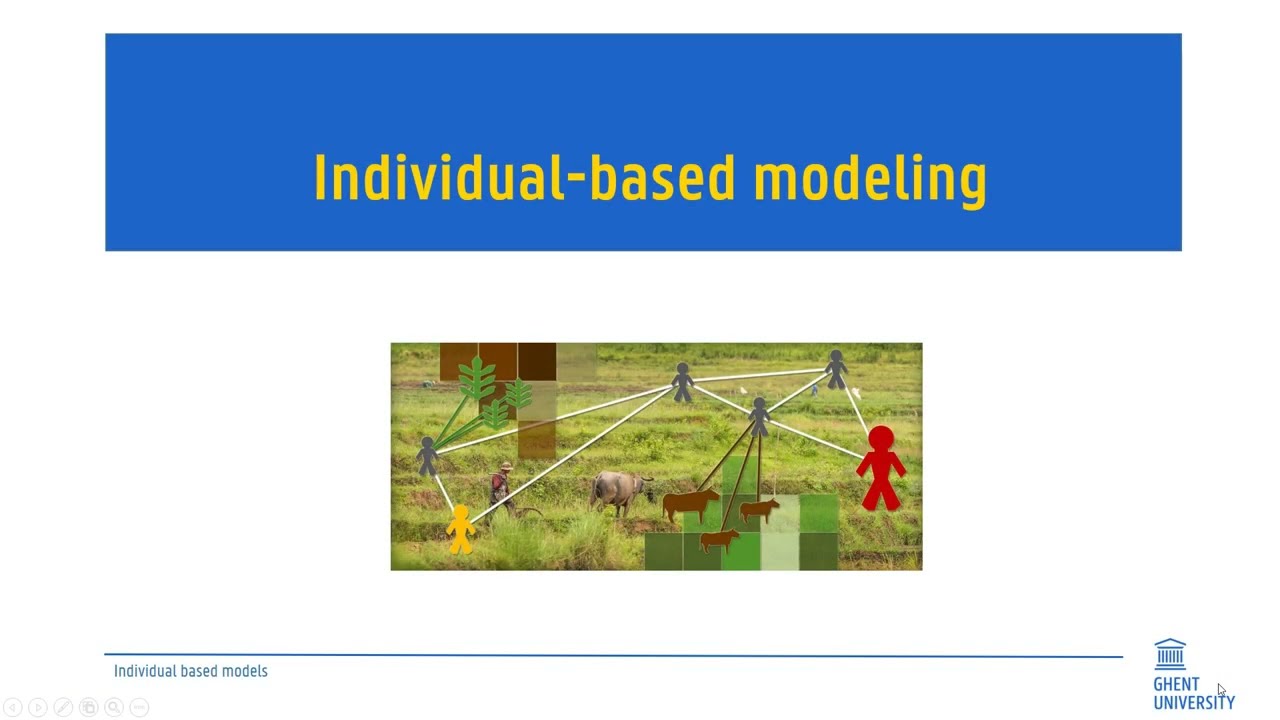 Individual-based modeling

Individual based models

GHENT
UNIVERSITY